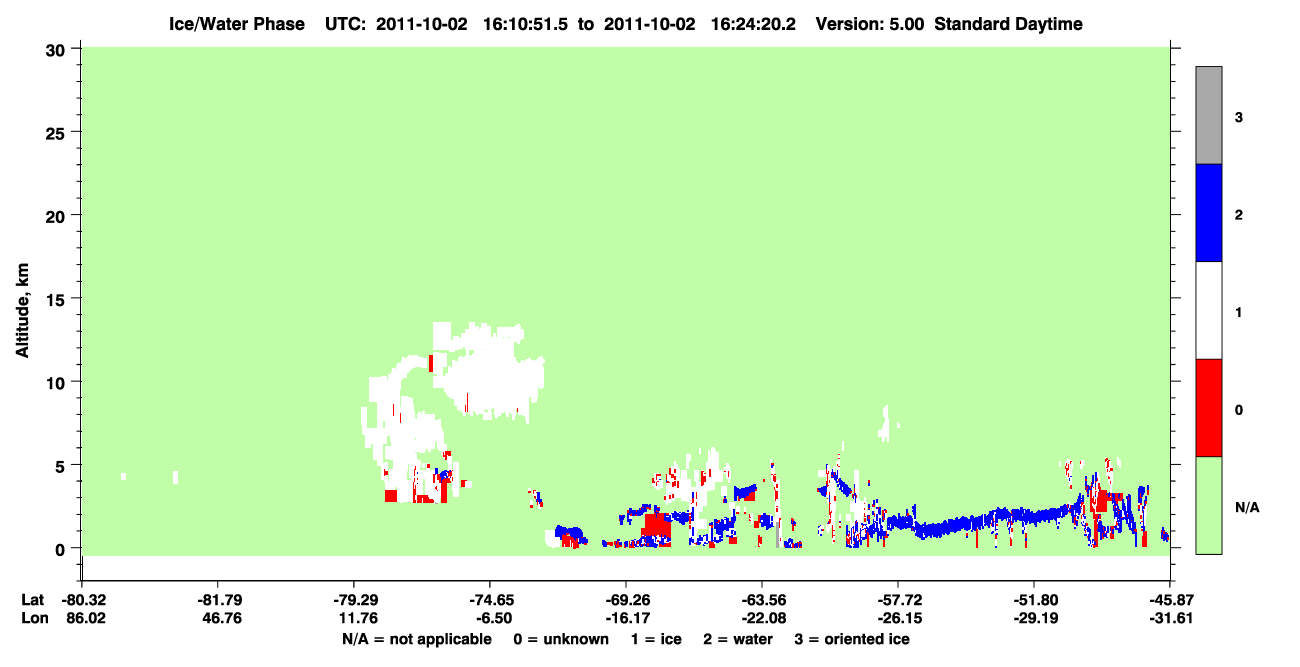 Ice/Water Phase UTC: 2011-10-02 16:10:51.5 to 2011-10-02 16:24:20.2 Version: 5.00 Standard Daytime

Altitude, km

30
25
20
15
10
5
0

3
2
1
0
N/A

| Lat | -80.32 | -81.79 | -79.29 | -74.65 | -69.26 | -63.56 | -57.72 | -51.80 | -45.87 |
|---|---|---|---|---|---|---|---|---|---|
| Lon | 86.02 | 46.76 | 11.76 | -6.50 | -16.17 | -22.08 | -26.15 | -29.19 | -31.61 |

N/A = not applicable 0 = unknown 1 = ice 2 = water 3 = oriented ice